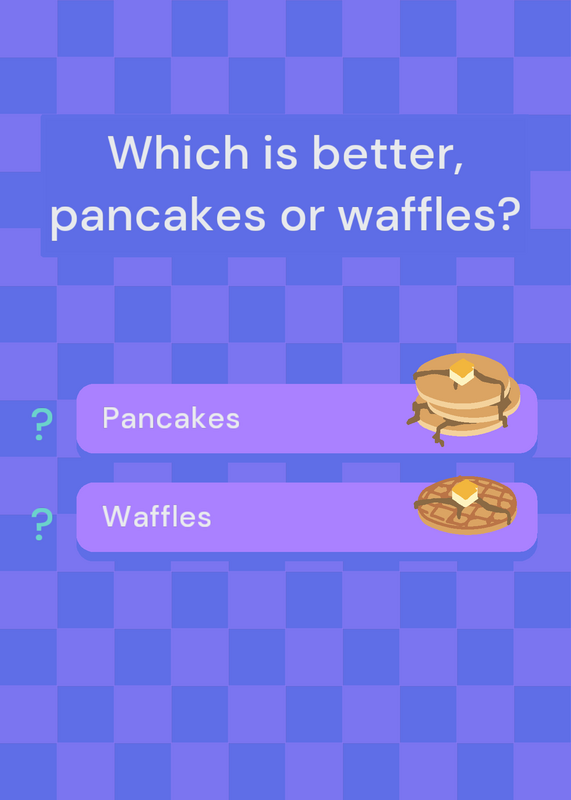 Which is better, pancakes or waffles?

? Pancakes

? Waffles